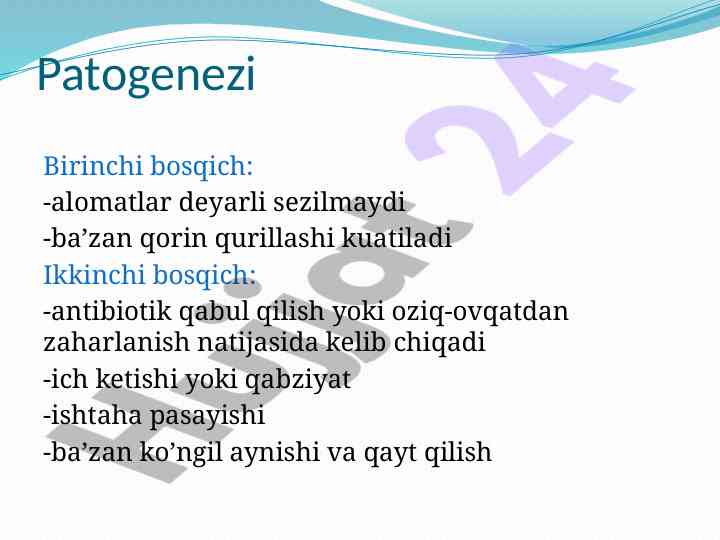 Patogenezi

Birinchi bosqich:
-alomatlar deyarli sezilmaydi
-ba’zan qorin qurillashi kuatiladi
Ikkinchi bosqich:
-antibiotik qabul qilish yoki oziq-ovqatdan zaharlanish natijasida kelib chiqadi
-ich ketishi yoki qabziyat
-ishtaha pasayishi
-ba’zan ko’ngil aynishi va qayt qilish

Hujjat 24